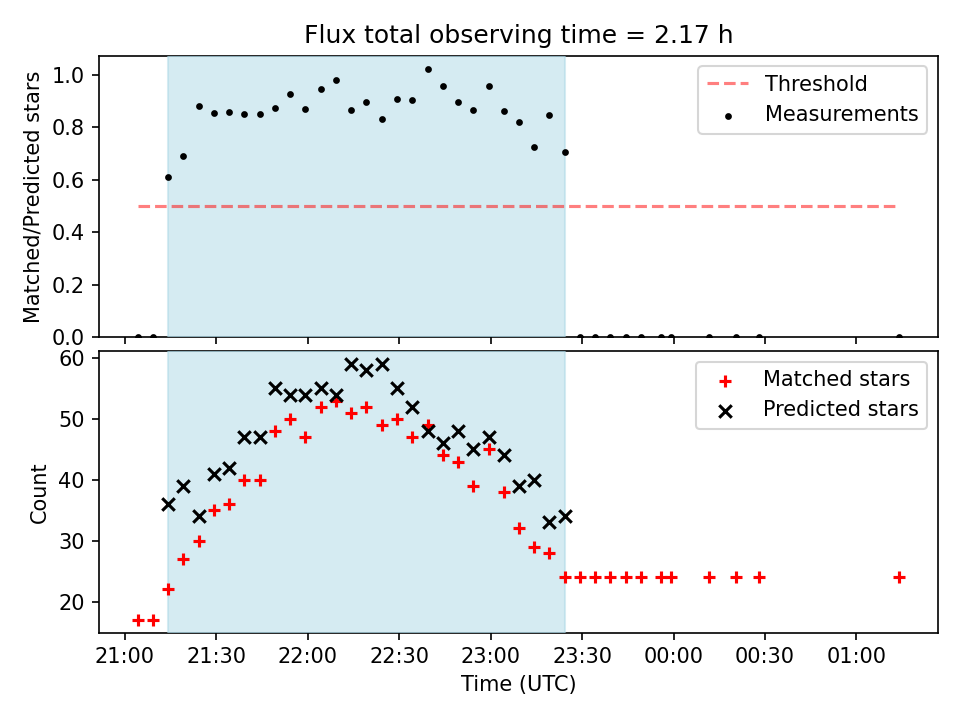 Flux total observing time = 2.17 h

Matched/Predicted stars

1.0
0.8
0.6
0.4
0.2
0.0

Threshold
Measurements

Count

60
50
40
30
20

Matched stars
Predicted stars

21:00 21:30 22:00 22:30 23:00 23:30 00:00 00:30 01:00

Time (UTC)